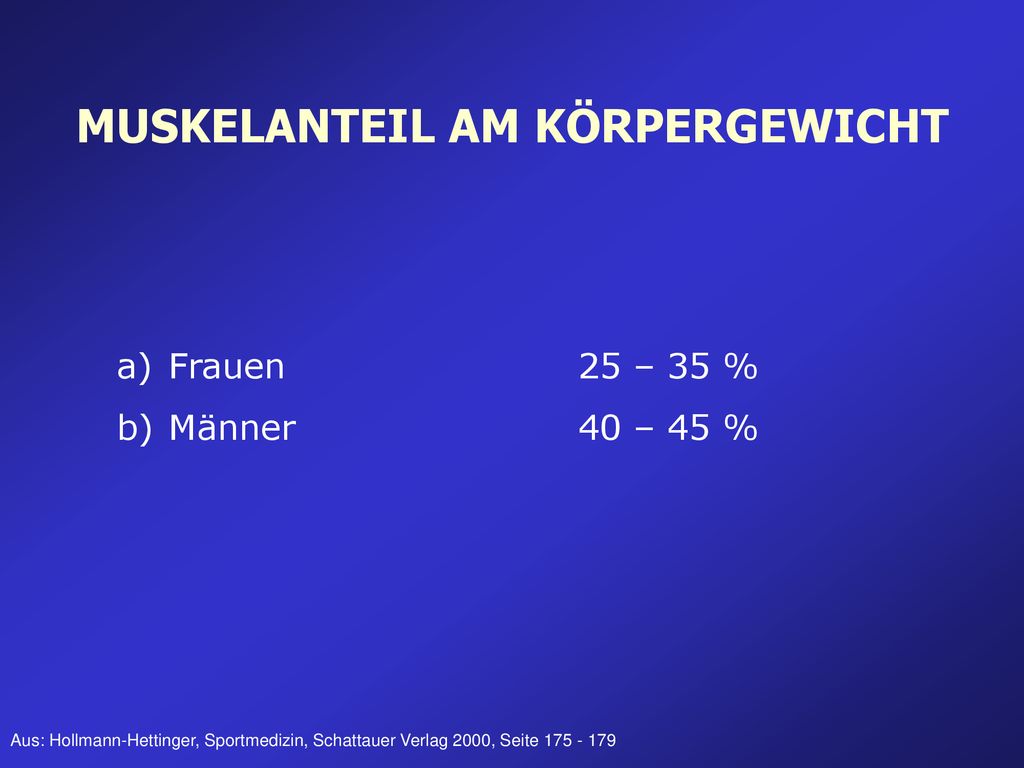 MUSKELANTEIL AM KÖRPERGEWICHT

a) Frauen 25 – 35 %

b) Männer 40 – 45 %

Aus: Hollmann-Hettinger, Sportmedizin, Schattauer Verlag 2000, Seite 175 - 179